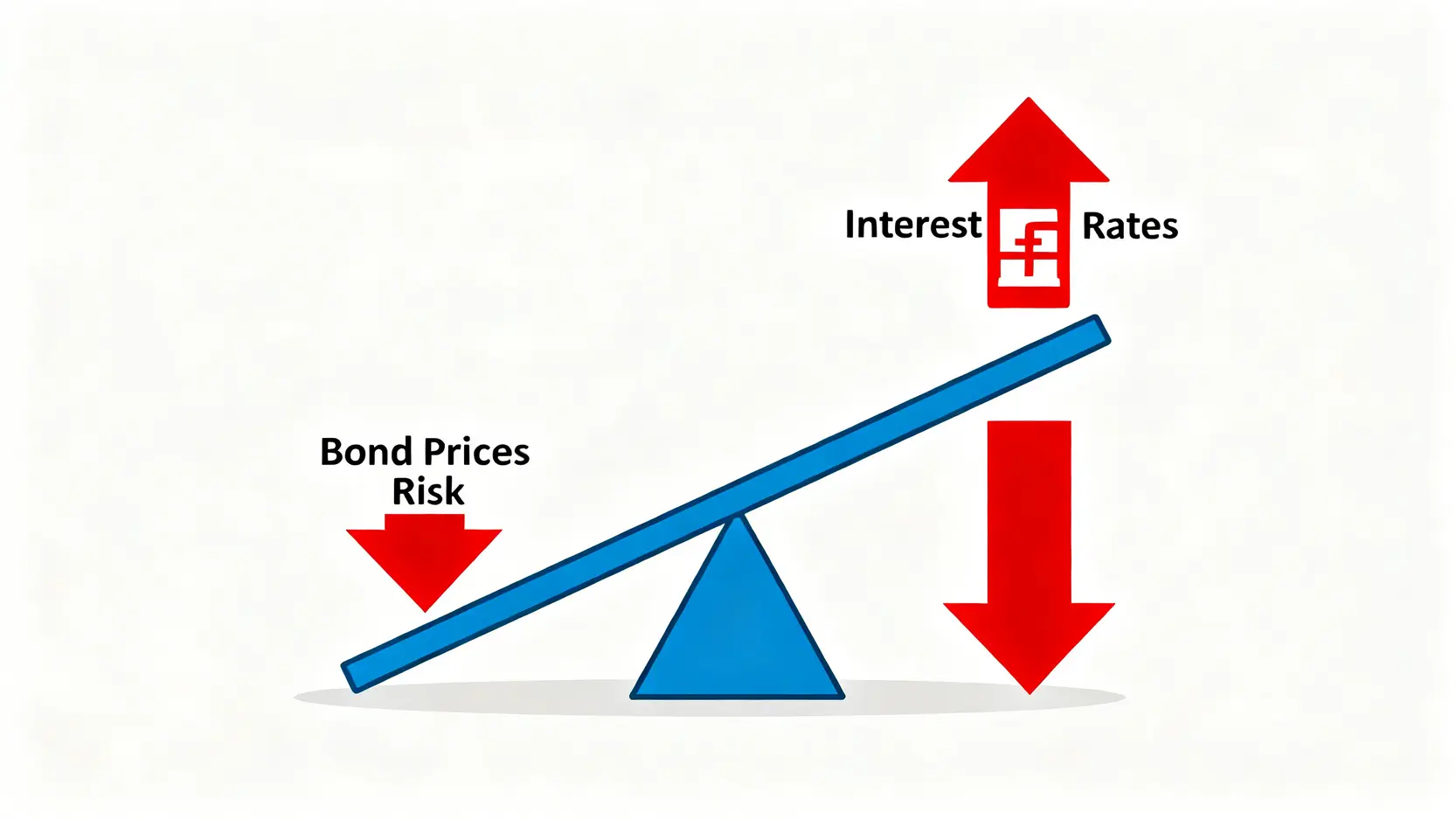 Interest Rates

Bond Prices
Risk